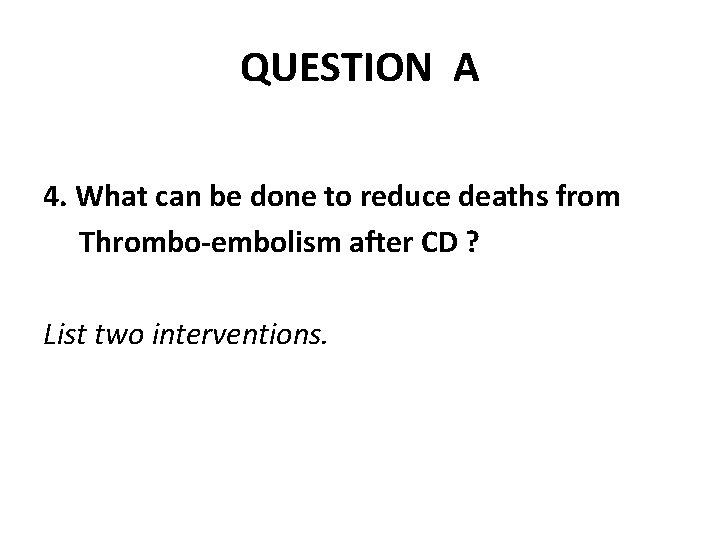 QUESTION A

4. What can be done to reduce deaths from Thrombo-embolism after CD ?

List two interventions.